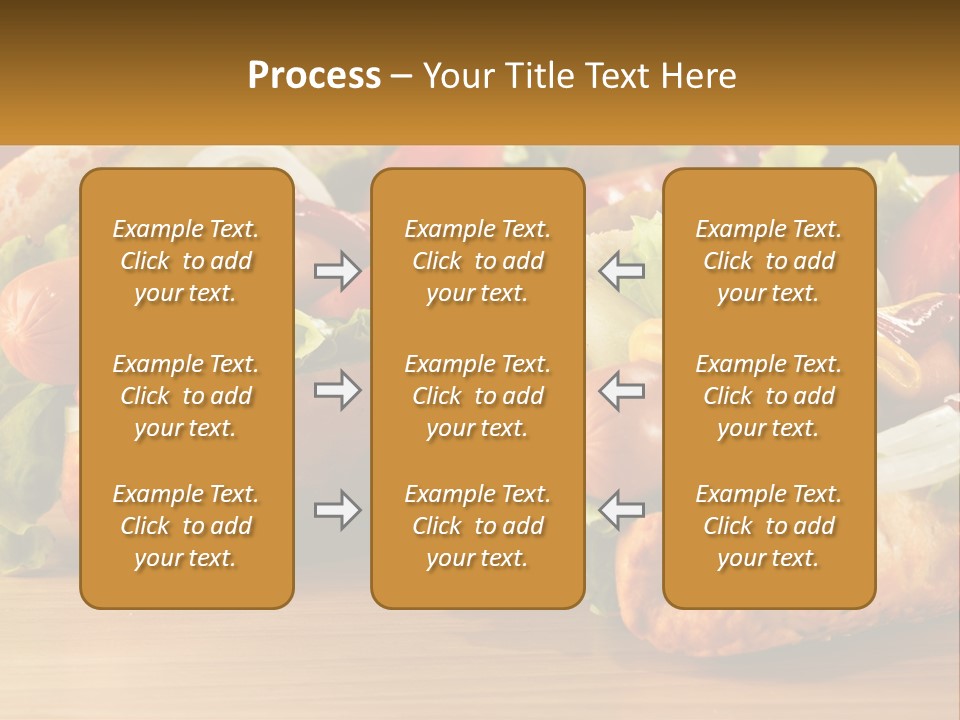 Process – Your Title Text Here

Example Text. Click to add your text.

Example Text. Click to add your text.

Example Text. Click to add your text.

Example Text. Click to add your text.

Example Text. Click to add your text.

Example Text. Click to add your text.

Example Text. Click to add your text.

Example Text. Click to add your text.

Example Text. Click to add your text.